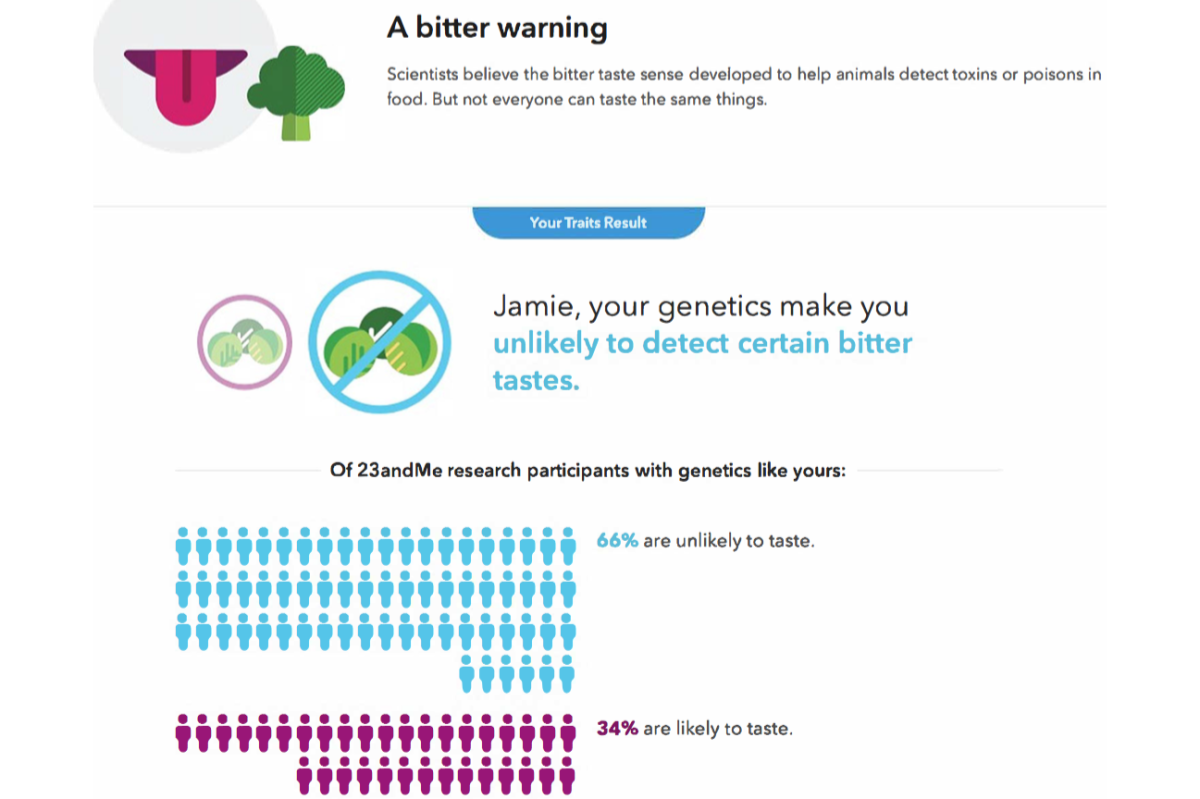 A bitter warning

Scientists believe the bitter taste sense developed to help animals detect toxins or poisons in food. But not everyone can taste the same things.

Your Traits Result

Jamie, your genetics make you unlikely to detect certain bitter tastes.

Of 23andMe research participants with genetics like yours:

66% are unlikely to taste.

34% are likely to taste.